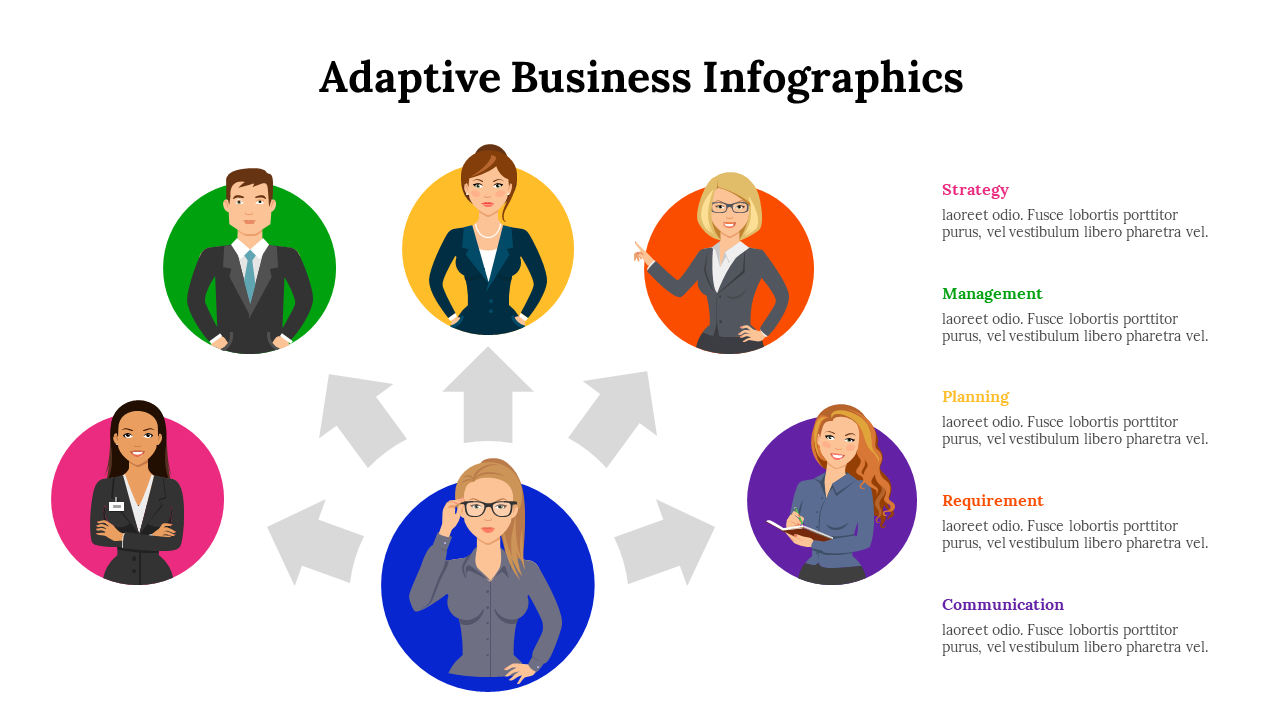 Adaptive Business Infographics

Strategy
laoreet odio. Fusce lobortis porttitor purus, vel vestibulum libero pharetra vel.

Management
laoreet odio. Fusce lobortis porttitor purus, vel vestibulum libero pharetra vel.

Planning
laoreet odio. Fusce lobortis porttitor purus, vel vestibulum libero pharetra vel.

Requirement
laoreet odio. Fusce lobortis porttitor purus, vel vestibulum libero pharetra vel.

Communication
laoreet odio. Fusce lobortis porttitor purus, vel vestibulum libero pharetra vel.